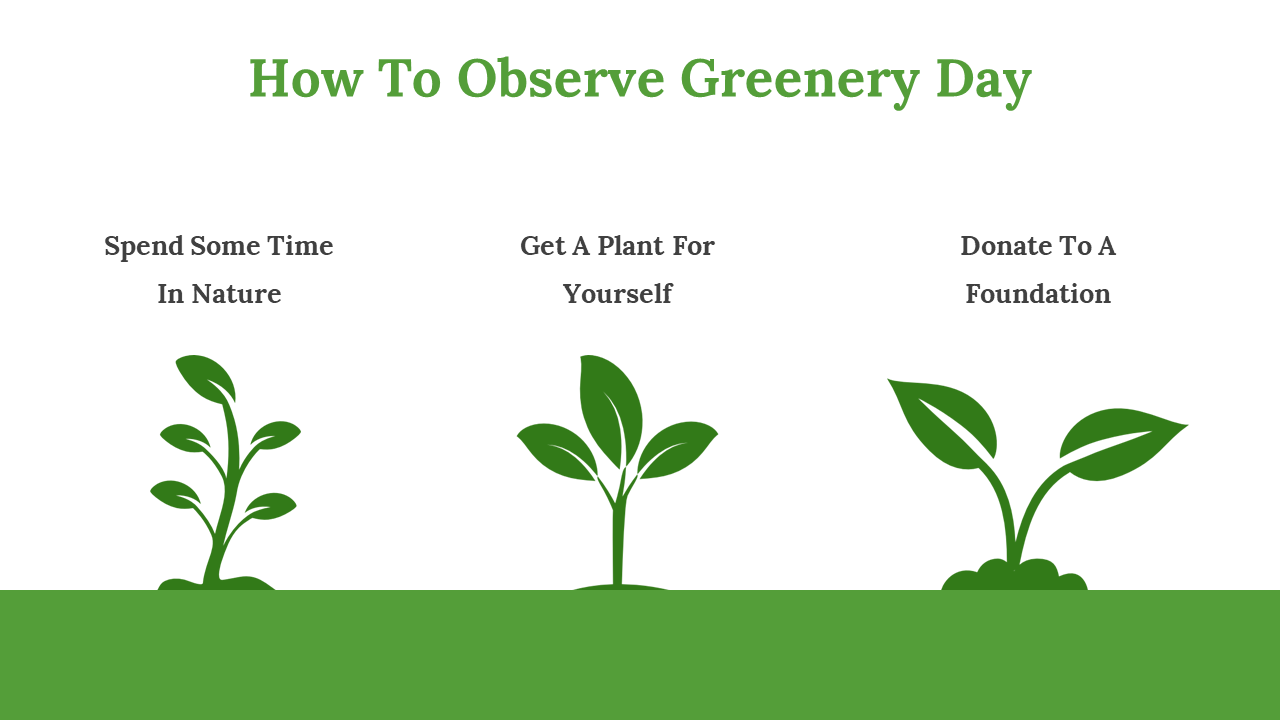 How To Observe Greenery Day

Spend Some Time In Nature

Get A Plant For Yourself

Donate To A Foundation